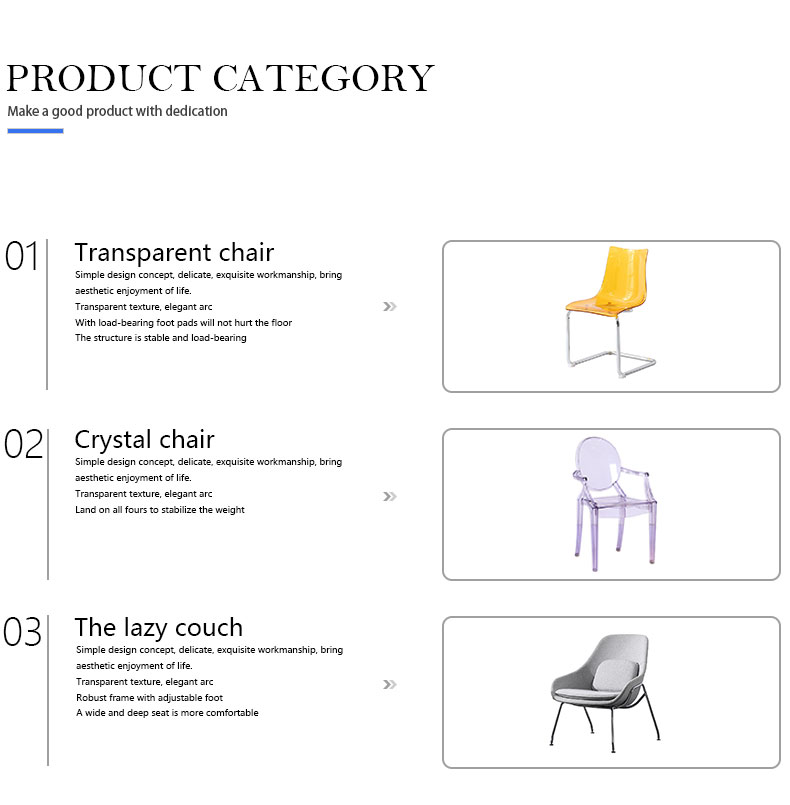 PRODUCT CATEGORY
Make a good product with dedication

01
Transparent chair
Simple design concept, delicate, exquisite workmanship, bring aesthetic enjoyment of life.
Transparent texture, elegant arc
With load-bearing foot pads will not hurt the floor
The structure is stable and load-bearing

»

02
Crystal chair
Simple design concept, delicate, exquisite workmanship, bring aesthetic enjoyment of life.
Transparent texture, elegant arc
Land on all fours to stabilize the weight

»

03
The lazy couch
Simple design concept, delicate, exquisite workmanship, bring aesthetic enjoyment of life.
Transparent texture, elegant arc
Robust frame with adjustable foot
A wide and deep seat is more comfortable

»